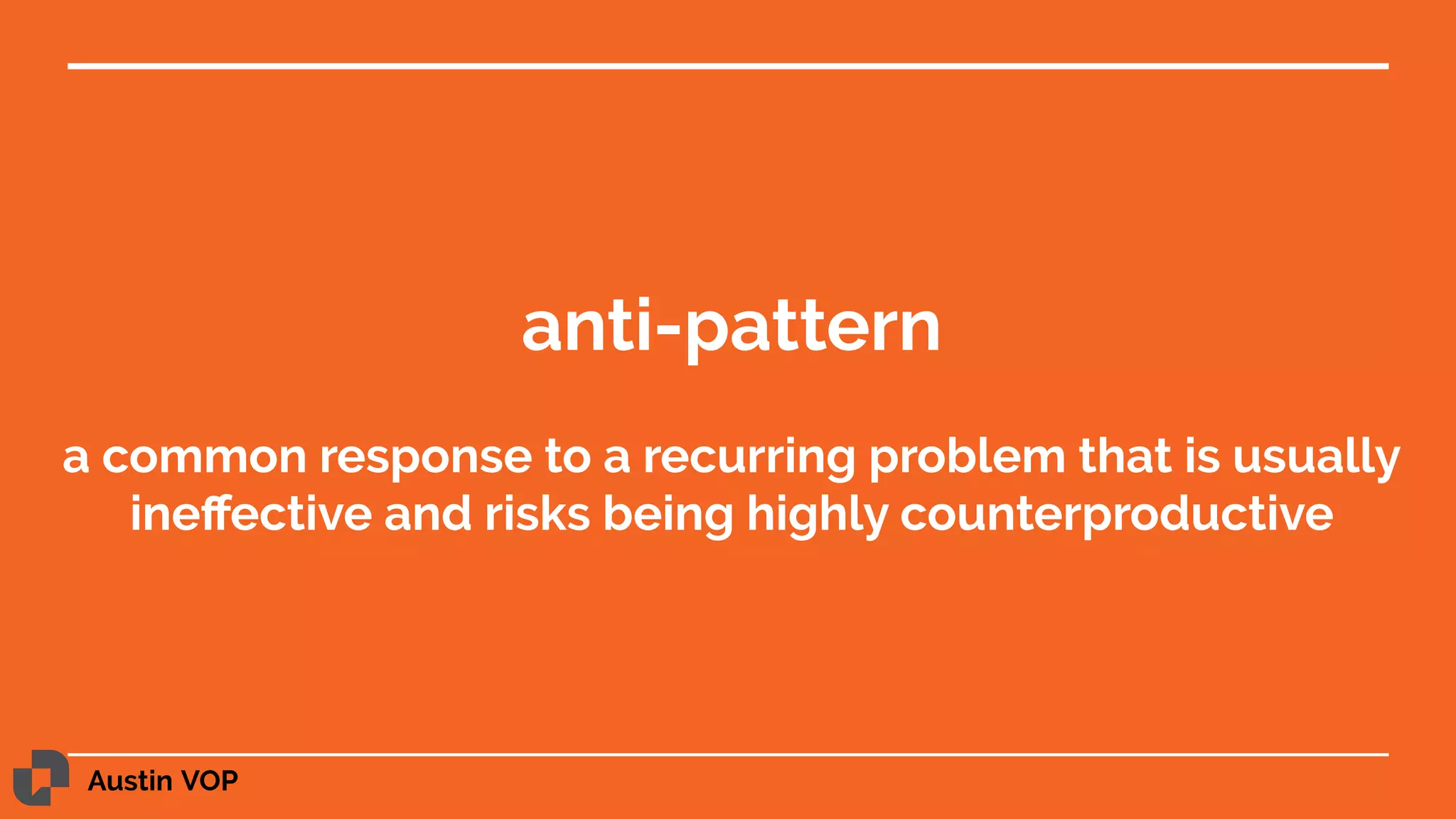 anti-pattern

a common response to a recurring problem that is usually ineffective and risks being highly counterproductive

Austin VOP